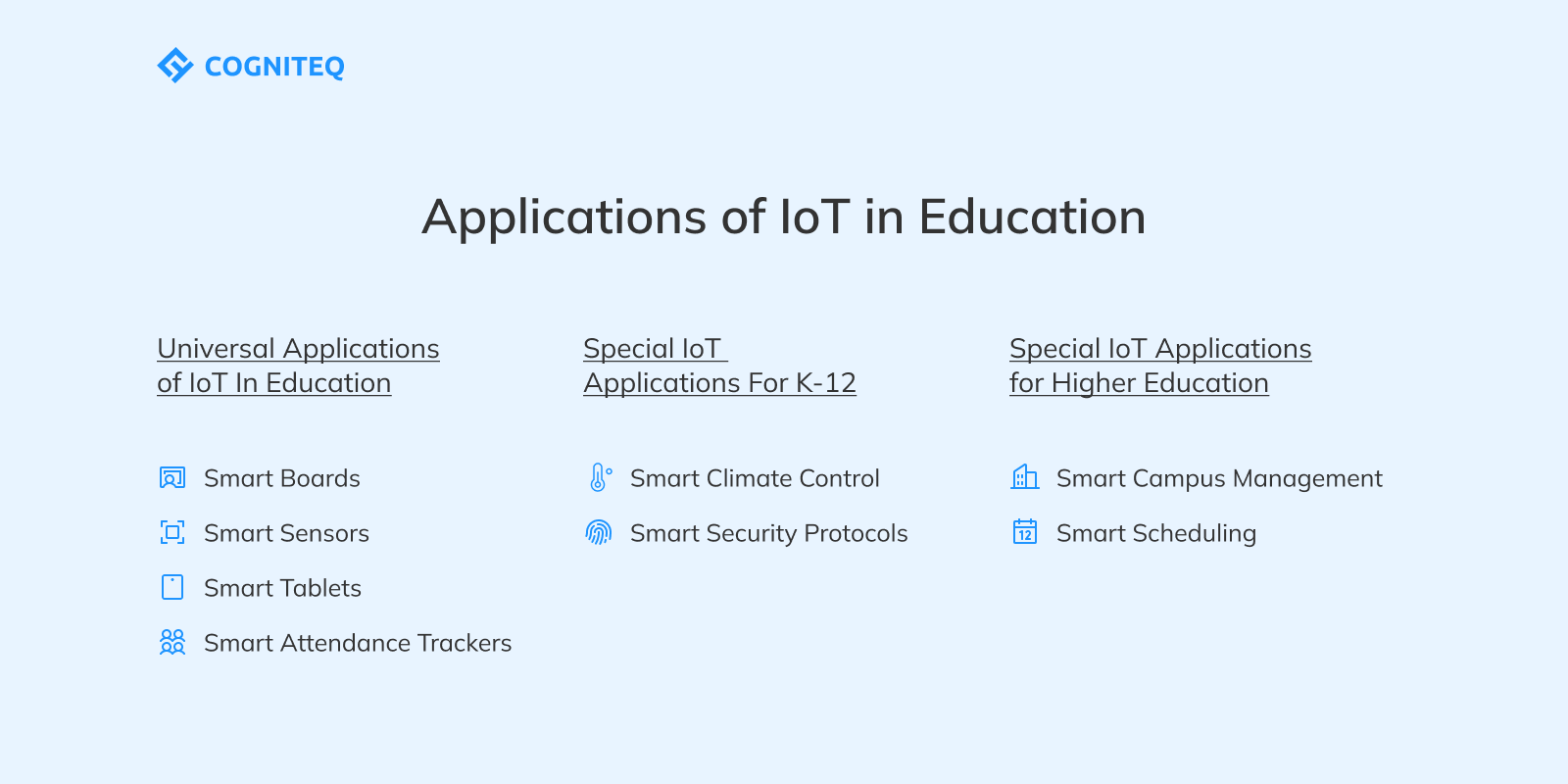 COGNITEQ

Applications of IoT in Education

Universal Applications of IoT In Education

Smart Boards

Smart Sensors

Smart Tablets

Smart Attendance Trackers

Special IoT Applications For K-12

Smart Climate Control

Smart Security Protocols

Special IoT Applications for Higher Education

Smart Campus Management

12 Smart Scheduling